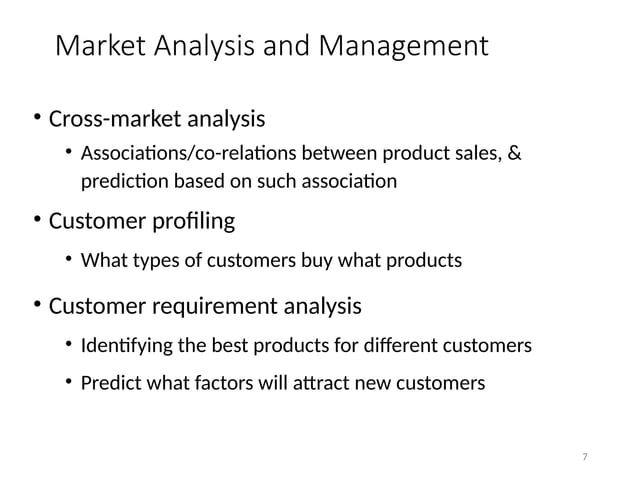 Market Analysis and Management

• Cross-market analysis
  • Associations/co-relations between product sales, & prediction based on such association

• Customer profiling
  • What types of customers buy what products

• Customer requirement analysis
  • Identifying the best products for different customers
  • Predict what factors will attract new customers

7